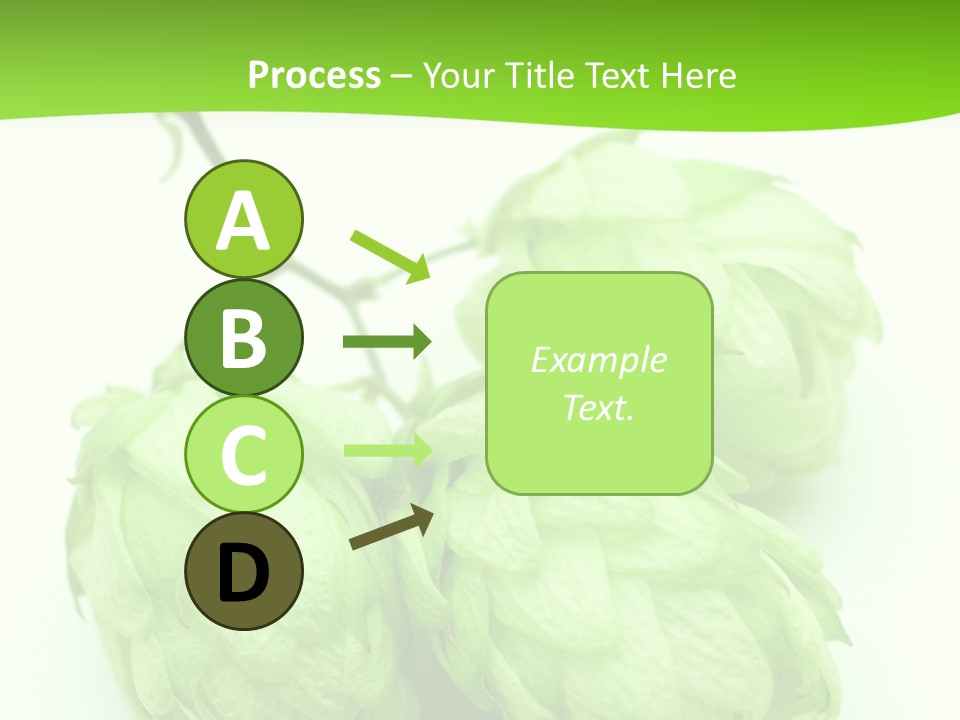 Process – Your Title Text Here

A

B

C

D

Example Text.